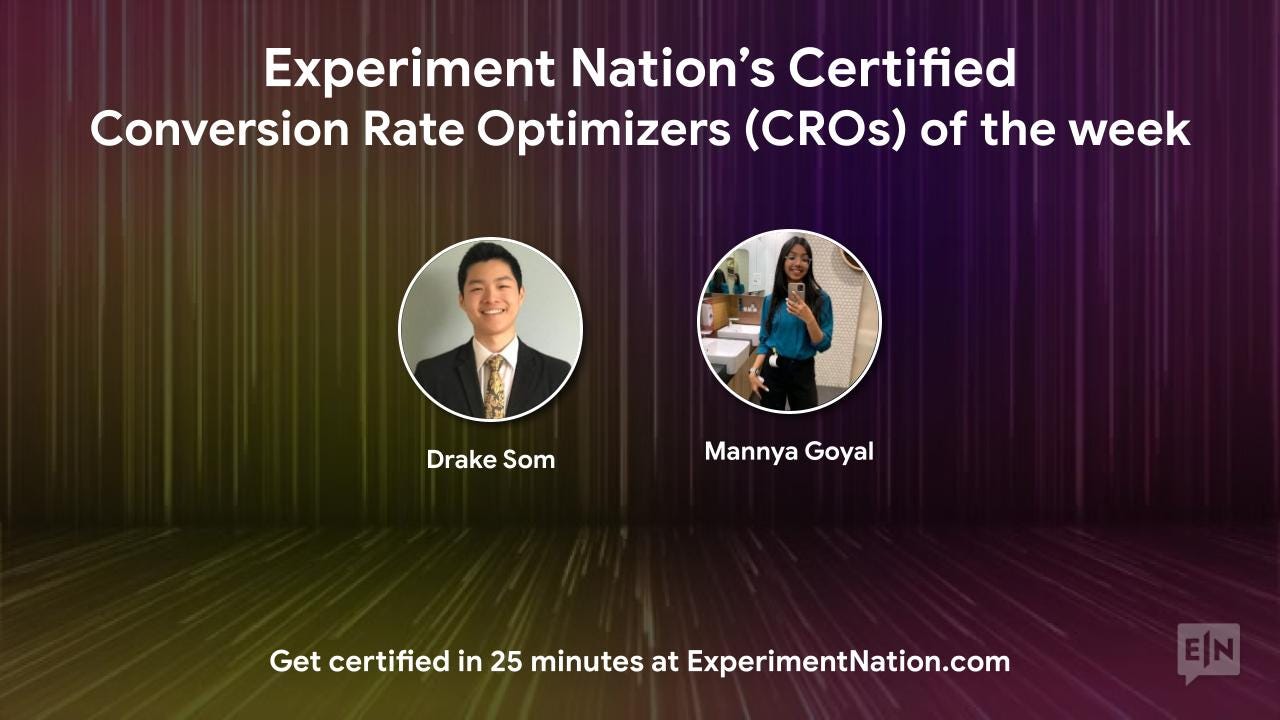 Experiment Nation's Certified
Conversion Rate Optimizers (CROs) of the week

Drake Som

Mannya Goyal

Get certified in 25 minutes at ExperimentNation.com

E|N